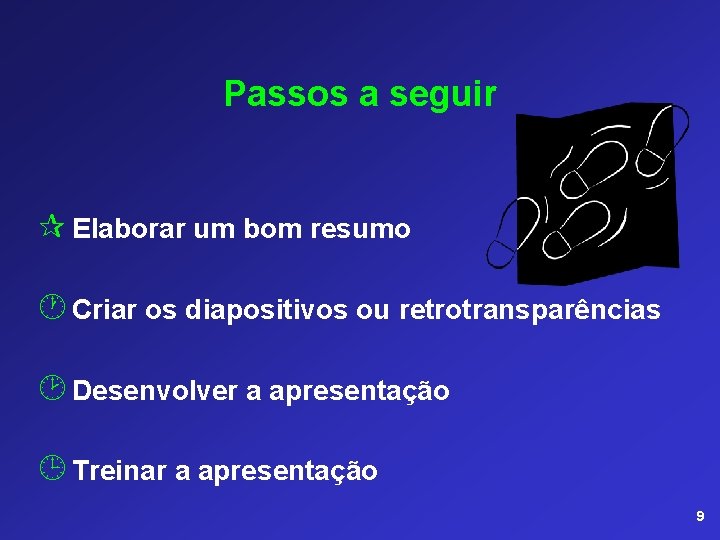 Passos a seguir

Elaborar um bom resumo

Criar os diapositivos ou retrotransparências

Desenvolver a apresentação

Treinar a apresentação

9